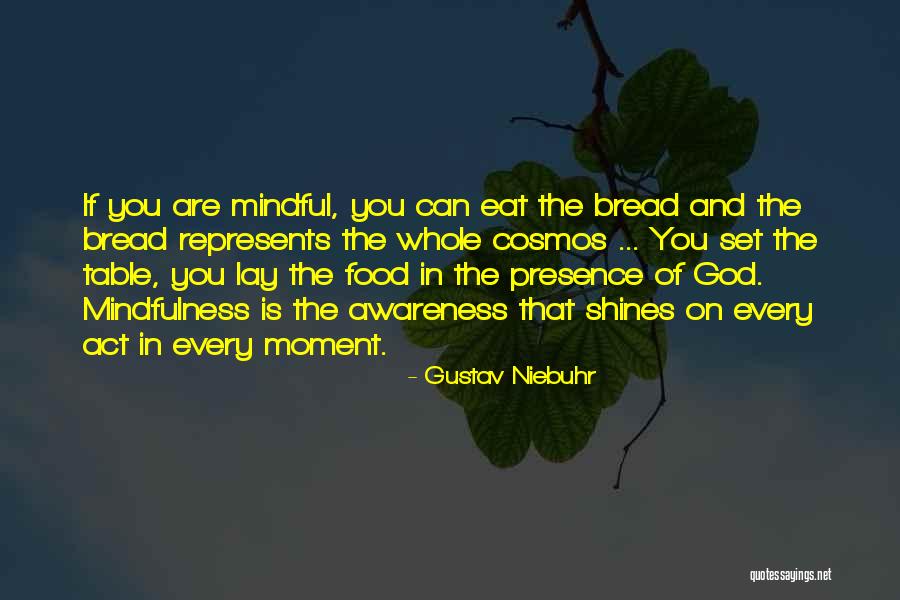 If you are mindful, you can eat the bread and the bread represents the whole cosmos ... You set the table, you lay the food in the presence of God. Mindfulness is the awareness that shines on every act in every moment.

- Gustav Niebuhr

quotessayings.net